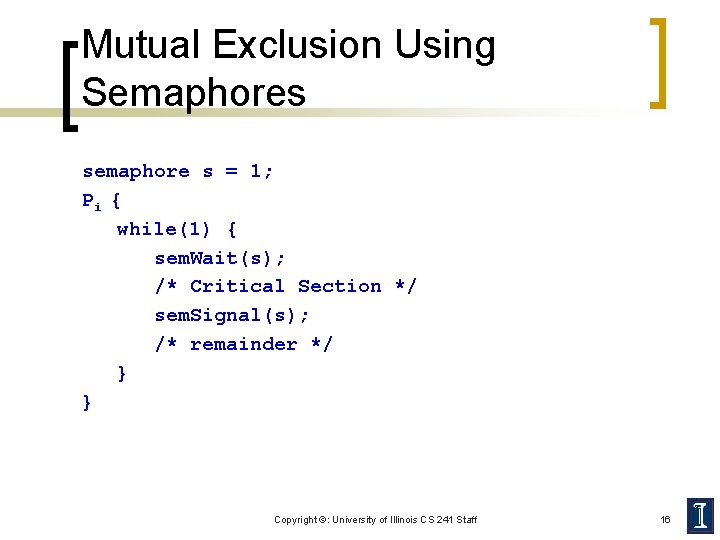 Mutual Exclusion Using Semaphores

semaphore s = 1;
$P_i$ {
   while(1) {
      semWait(s);
      /* Critical Section */
      semSignal(s);
      /* remainder */
   }
}

Copyright ©: University of Illinois CS 241 Staff

16